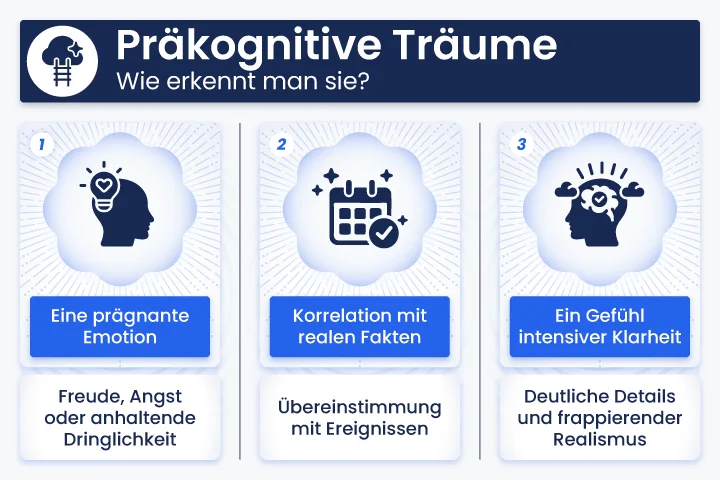 Präkognitive Träume
Wie erkennt man sie?

1

Eine prägnante Emotion

Freude, Angst oder anhaltende Dringlichkeit

2

Korrelation mit realen Fakten

Übereinstimmung mit Ereignissen

3

Ein Gefühl intensiver Klarheit

Deutliche Details und frappierender Realismus